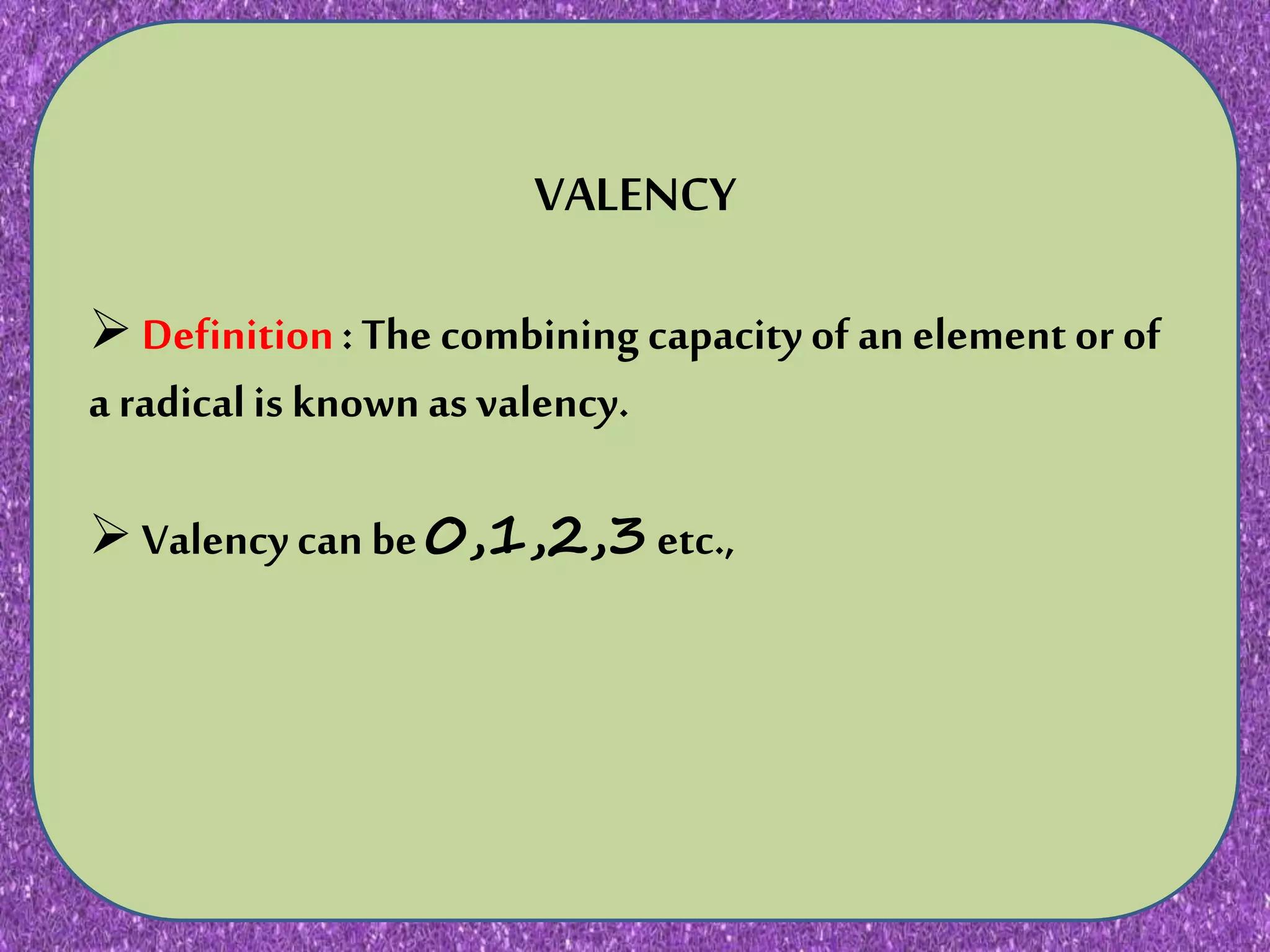 VALENCY

➢ Definition : The combining capacity of an element or of a radical is known as valency.

➢ Valency can be 0,1,2,3 etc.,